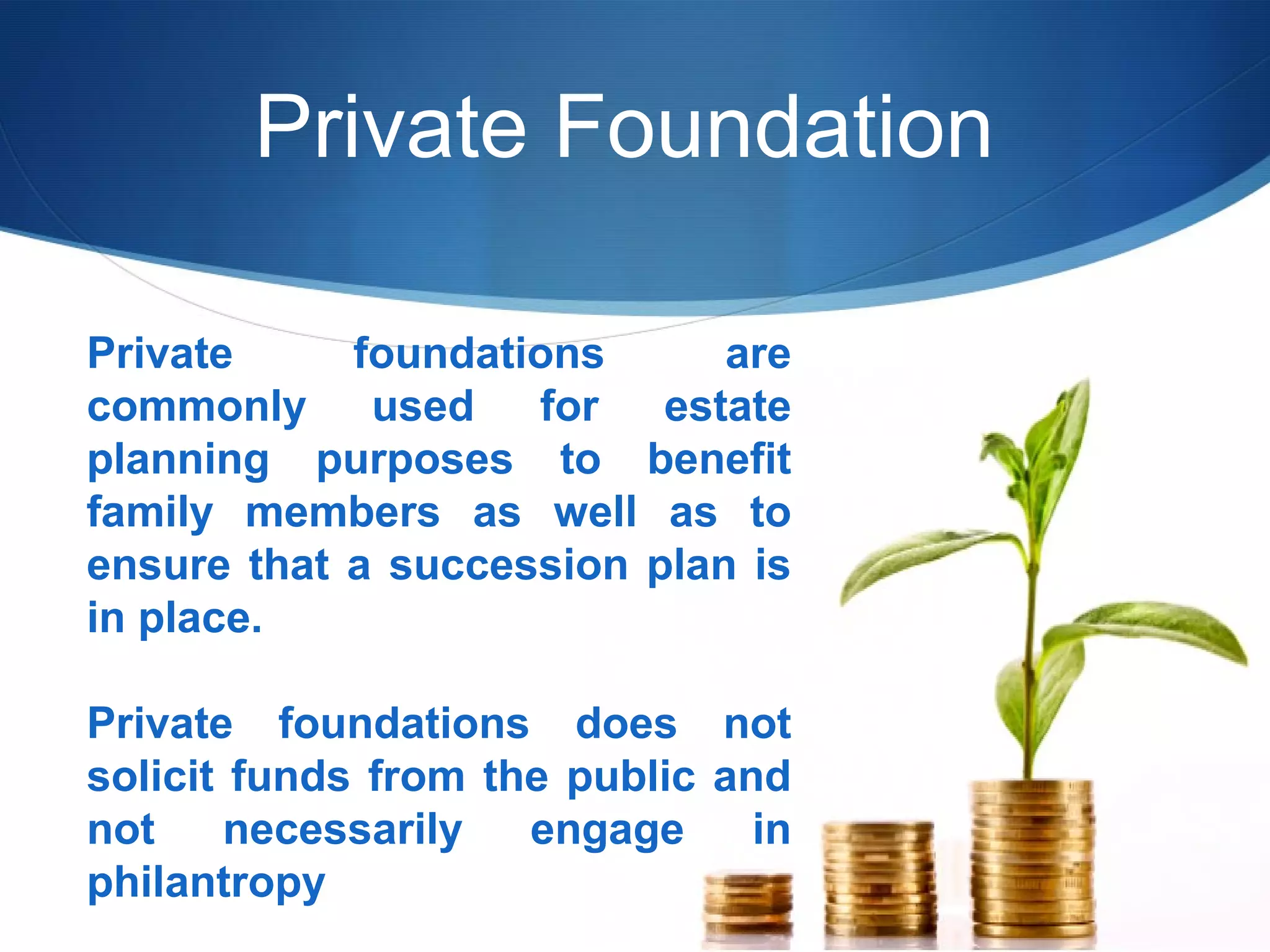 Private Foundation

Private foundations are commonly used for estate planning purposes to benefit family members as well as to ensure that a succession plan is in place.

Private foundations does not solicit funds from the public and not necessarily engage in philantropy